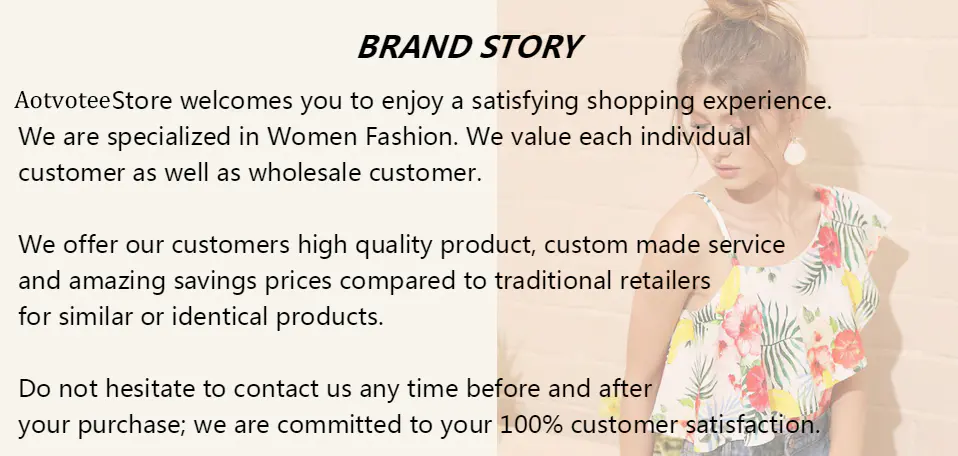 BRAND STORY

AotvoteeStore welcomes you to enjoy a satisfying shopping experience. We are specialized in Women Fashion. We value each individual customer as well as wholesale customer.

We offer our customers high quality product, custom made service and amazing savings prices compared to traditional retailers for similar or identical products.

Do not hesitate to contact us any time before and after your purchase; we are committed to your 100% customer satisfaction.